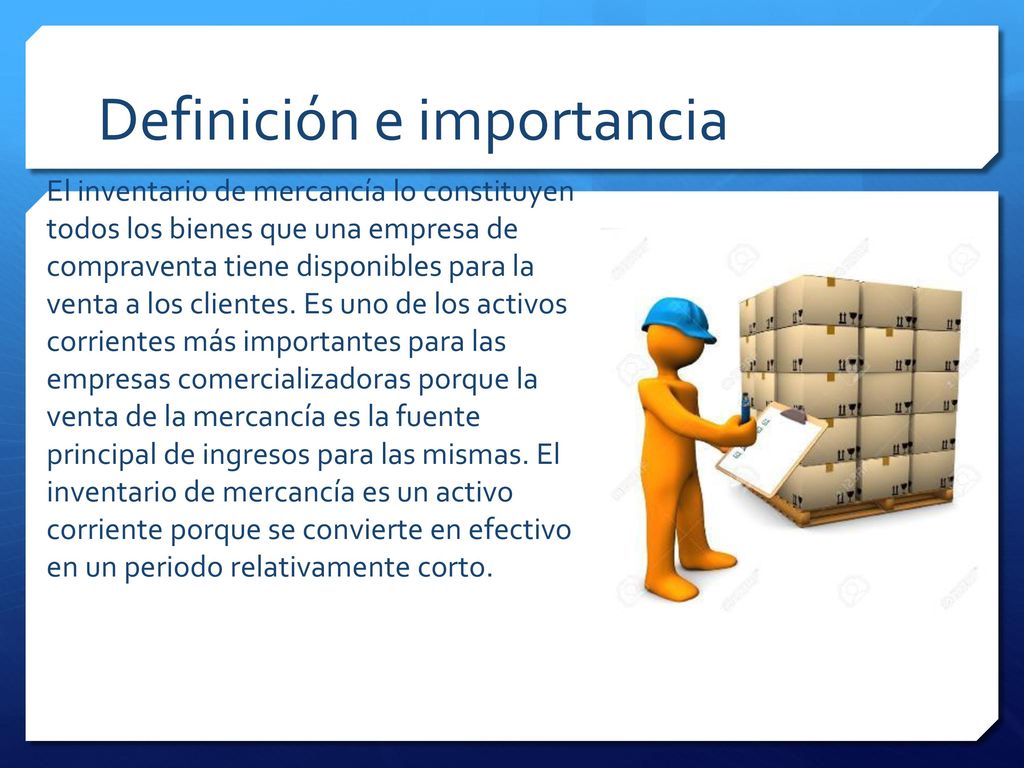 Definición e importancia

El inventario de mercancía lo constituyen todos los bienes que una empresa de compraventa tiene disponibles para la venta a los clientes. Es uno de los activos corrientes más importantes para las empresas comercializadoras porque la venta de la mercancía es la fuente principal de ingresos para las mismas. El inventario de mercancía es un activo corriente porque se convierte en efectivo en un periodo relativamente corto.